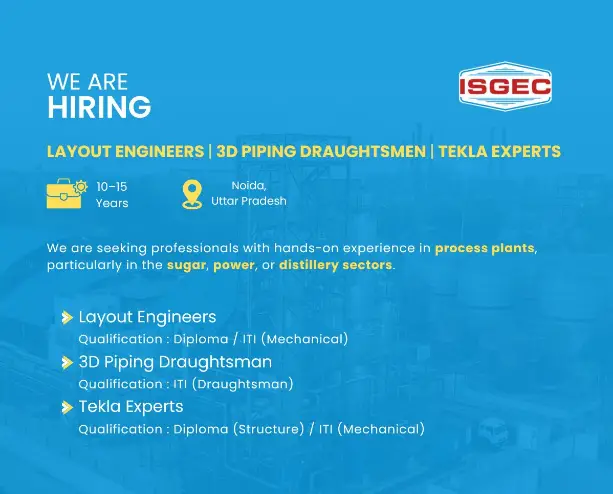 WE ARE
HIRING

ISGEC

LAYOUT ENGINEERS | 3D PIPING DRAUGHTSMEN | TEKLA EXPERTS

10-15 Years

Noida, Uttar Pradesh

We are seeking professionals with hands-on experience in process plants, particularly in the sugar, power, or distillery sectors.

Layout Engineers
Qualification : Diploma / ITI (Mechanical)

3D Piping Draughtsman
Qualification : ITI (Draughtsman)

Tekla Experts
Qualification : Diploma (Structure) / ITI (Mechanical)